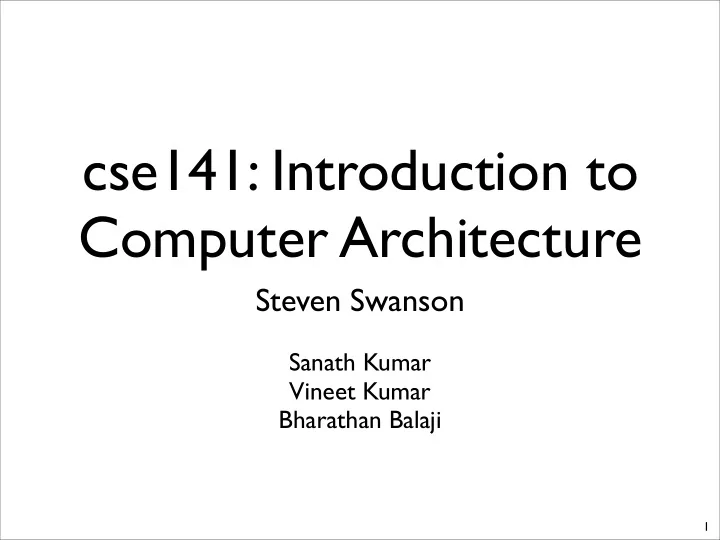 cse141: Introduction to Computer Architecture

Steven Swanson

Sanath Kumar
Vineet Kumar
Bharathan Balaji

1